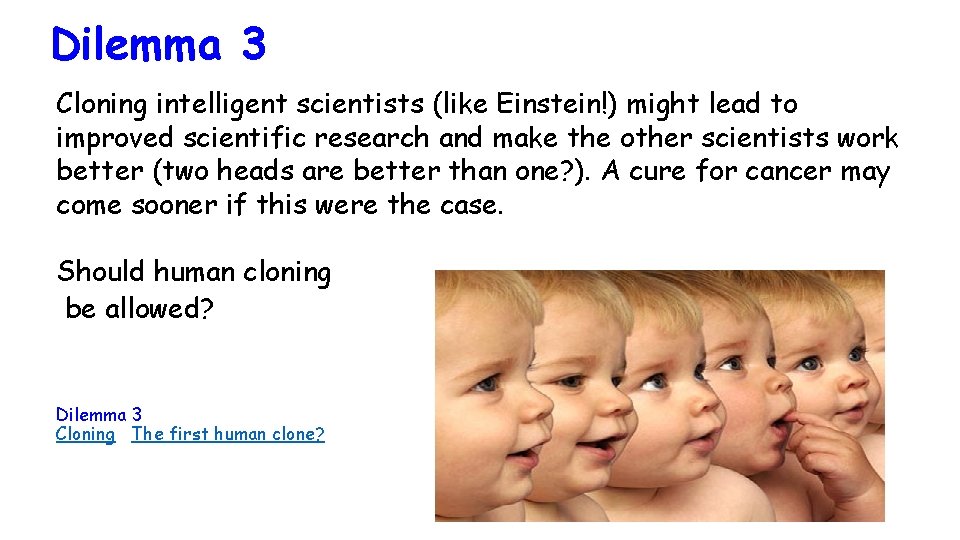 Dilemma 3

Cloning intelligent scientists (like Einstein!) might lead to improved scientific research and make the other scientists work better (two heads are better than one?). A cure for cancer may come sooner if this were the case.

Should human cloning be allowed?

Dilemma 3
Cloning The first human clone?